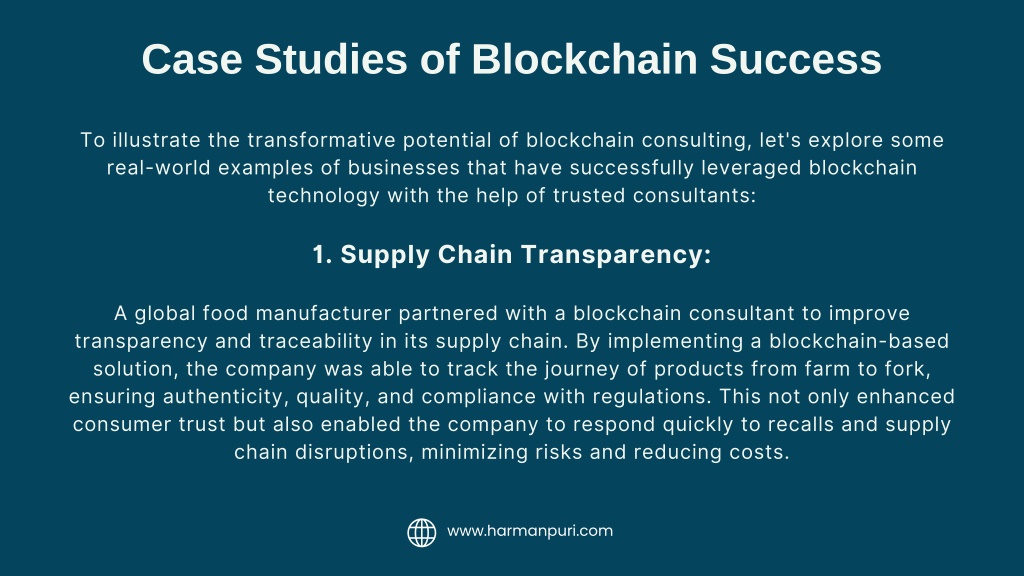 Case Studies of Blockchain Success

To illustrate the transformative potential of blockchain consulting, let's explore some real-world examples of businesses that have successfully leveraged blockchain technology with the help of trusted consultants:

1. Supply Chain Transparency:

A global food manufacturer partnered with a blockchain consultant to improve transparency and traceability in its supply chain. By implementing a blockchain-based solution, the company was able to track the journey of products from farm to fork, ensuring authenticity, quality, and compliance with regulations. This not only enhanced consumer trust but also enabled the company to respond quickly to recalls and supply chain disruptions, minimizing risks and reducing costs.

www.harmanpuri.com